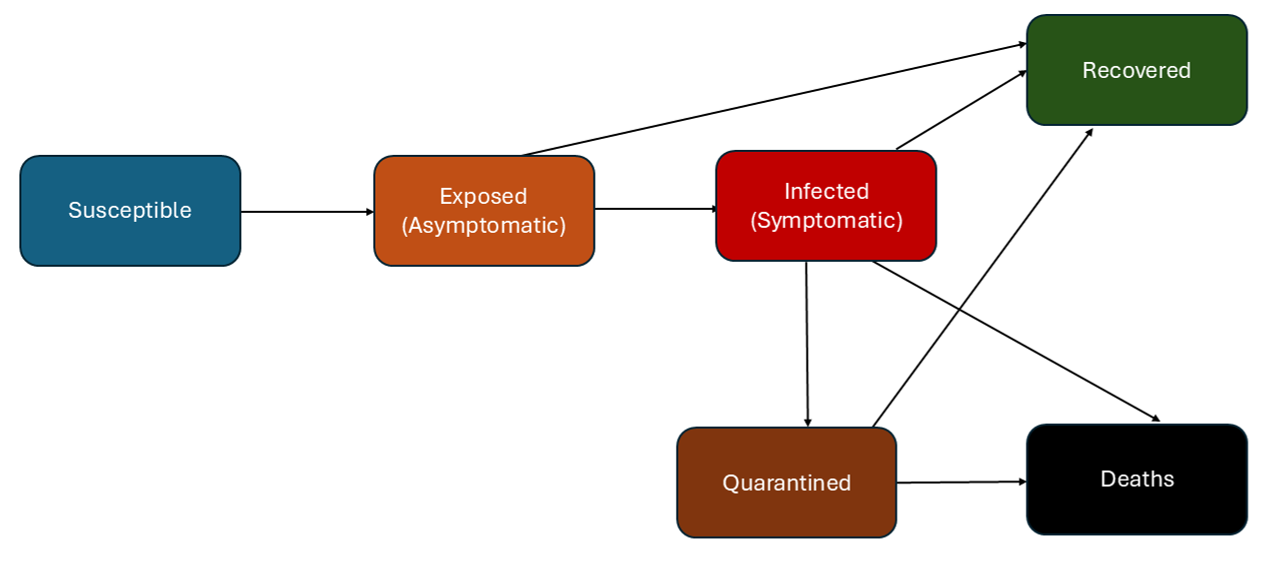 Susceptible

Exposed
(Asymptomatic)

Infected
(Symptomatic)

Recovered

Quarantined

Deaths